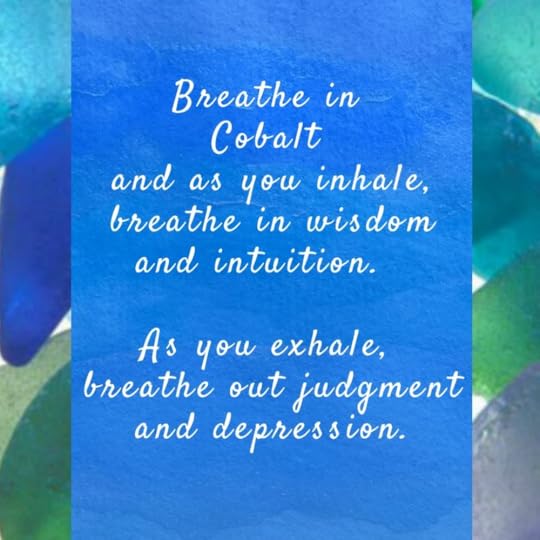 Breathe in
Cobalt
and as you inhale,
breathe in wisdom
and intuition.

As you exhale,
breathe out judgment
and depression.